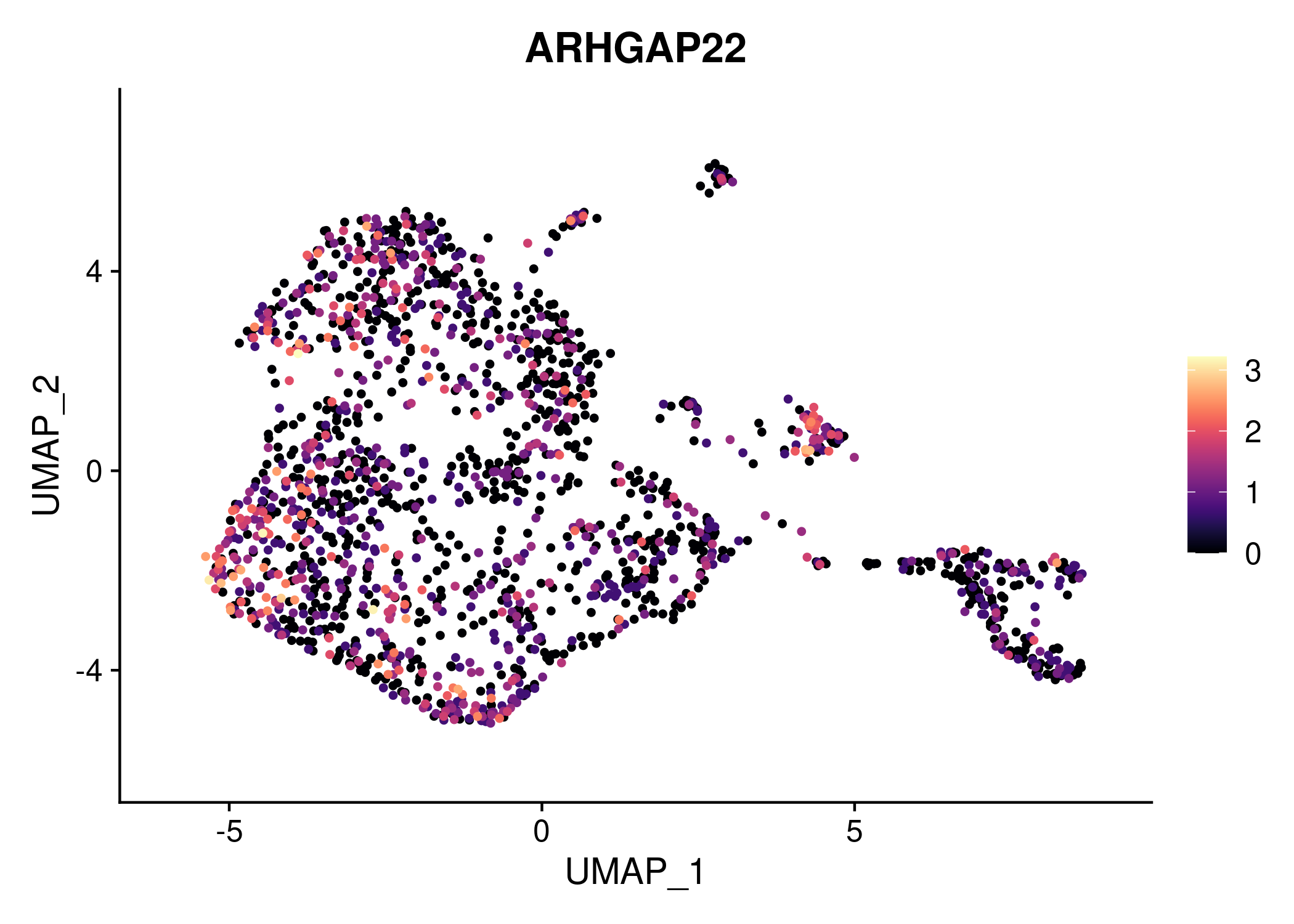 ARHGAP22

UMAP_2

4
0
-4

-5
0
5

UMAP_1

3
2
1
0